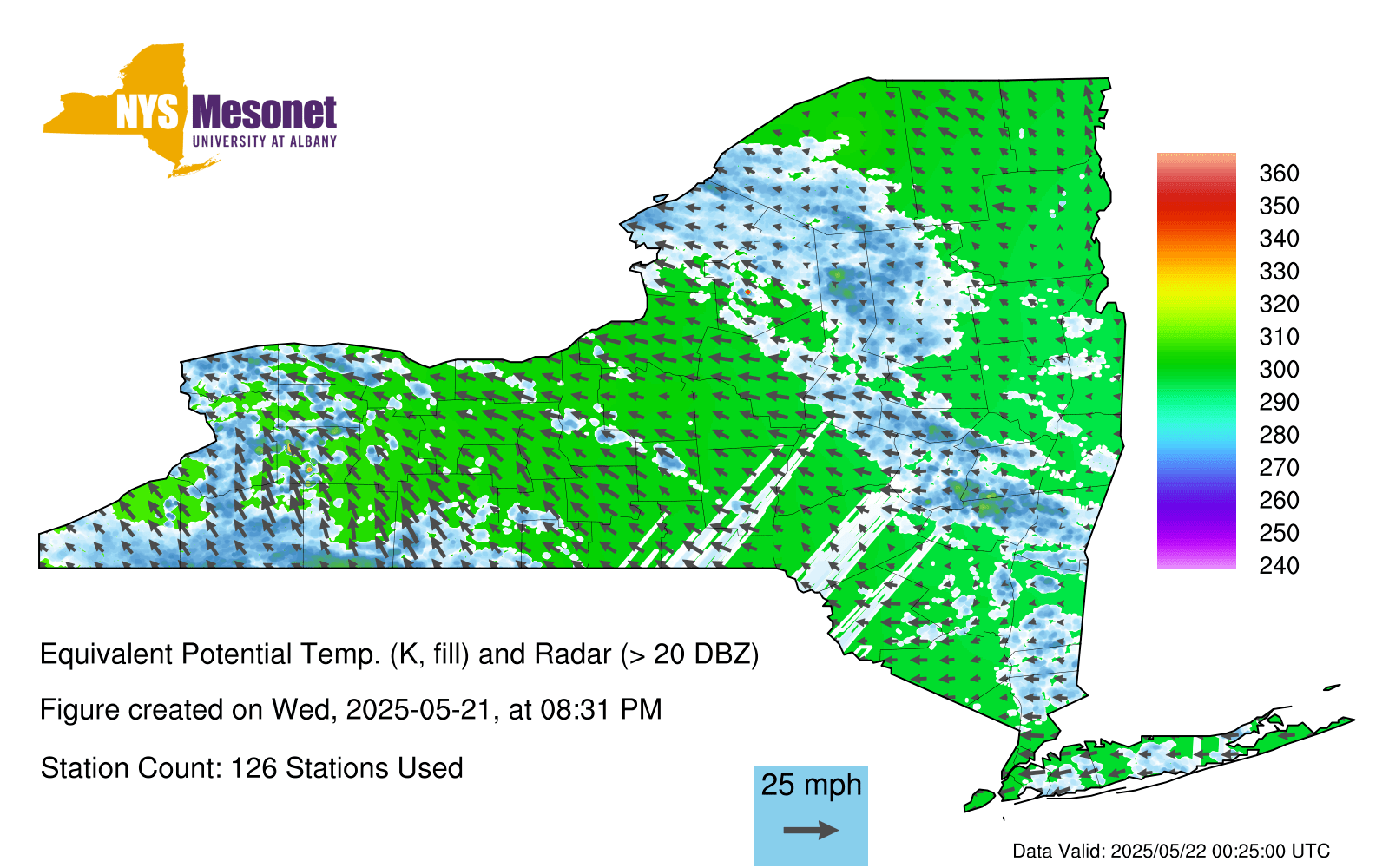 NYS Mesonet
UNIVERSITY AT ALBANY

360
350
340
330
320
310
300
290
280
270
260
250
240

Equivalent Potential Temp. (K, fill) and Radar (> 20 DBZ)

Figure created on Wed, 2025-05-21, at 08:31 PM

Station Count: 126 Stations Used

25 mph

Data Valid: 2025/05/22 00:25:00 UTC